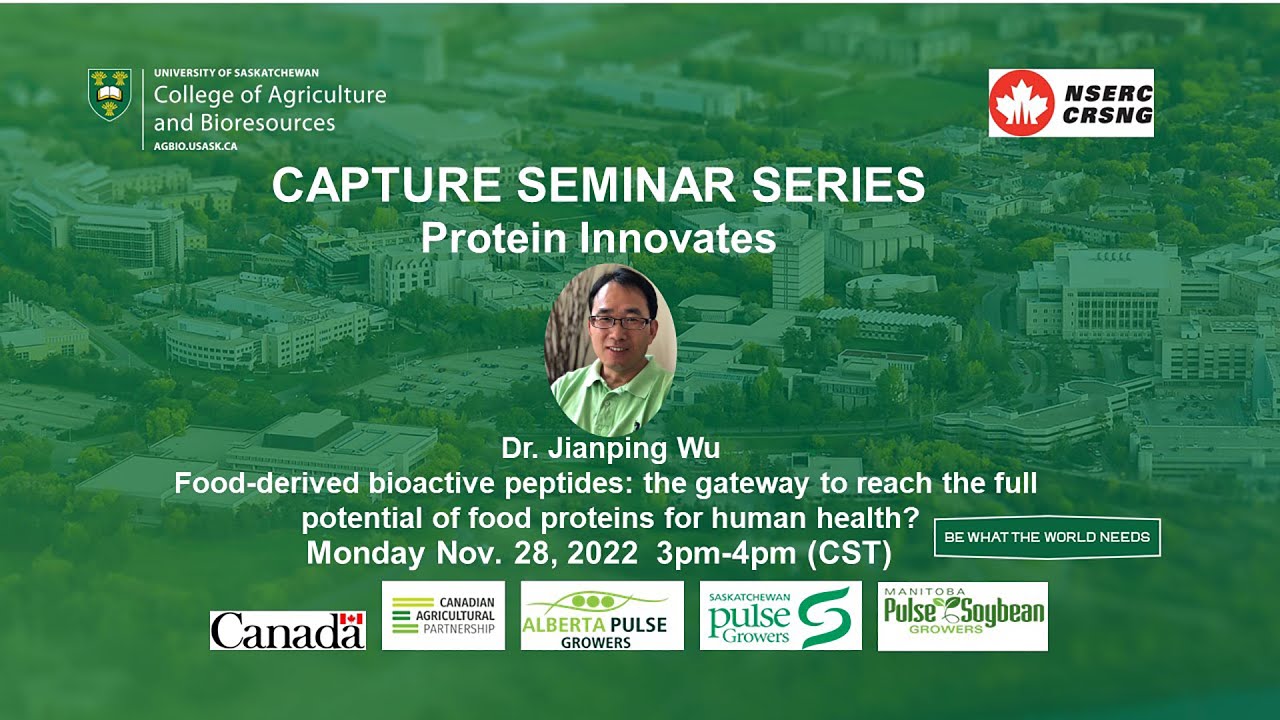 UNIVERSITY OF SASKATCHEWAN
College of Agriculture and Bioresources
AGBIO.USASK.CA

NSERC
CRSNG

CAPTURE SEMINAR SERIES
Protein Innovates

Dr. Jianping Wu
Food-derived bioactive peptides: the gateway to reach the full potential of food proteins for human health?
Monday Nov. 28, 2022 3pm-4pm (CST)

BE WHAT THE WORLD NEEDS

Canada

CANADIAN AGRICULTURAL PARTNERSHIP

ALBERTA PULSE GROWERS

SASKATCHEWAN pulse Growers

MANITOBA Pulse Soybean GROWERS